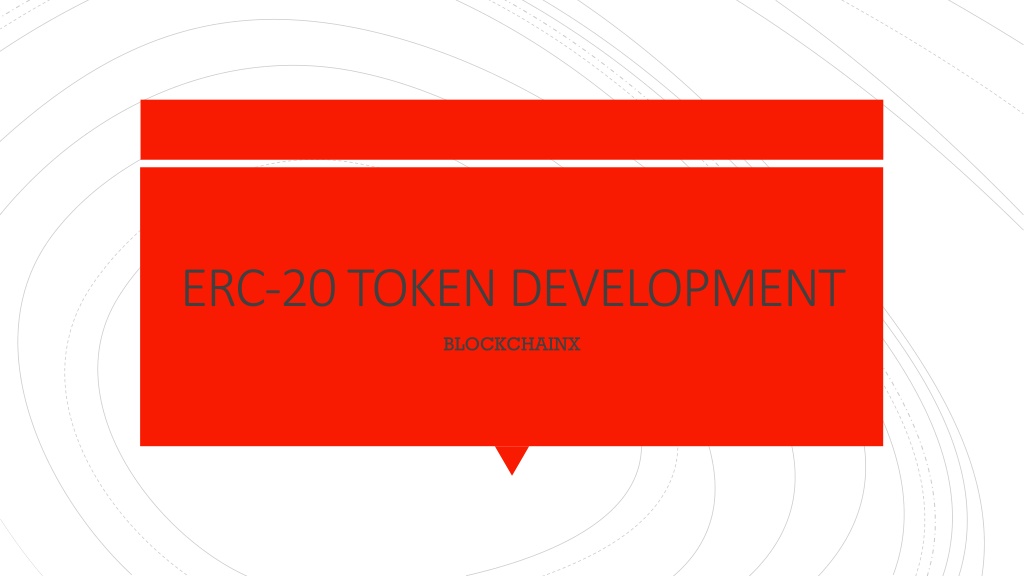 ERC-20 TOKEN DEVELOPMENT

BLOCKCHAINX